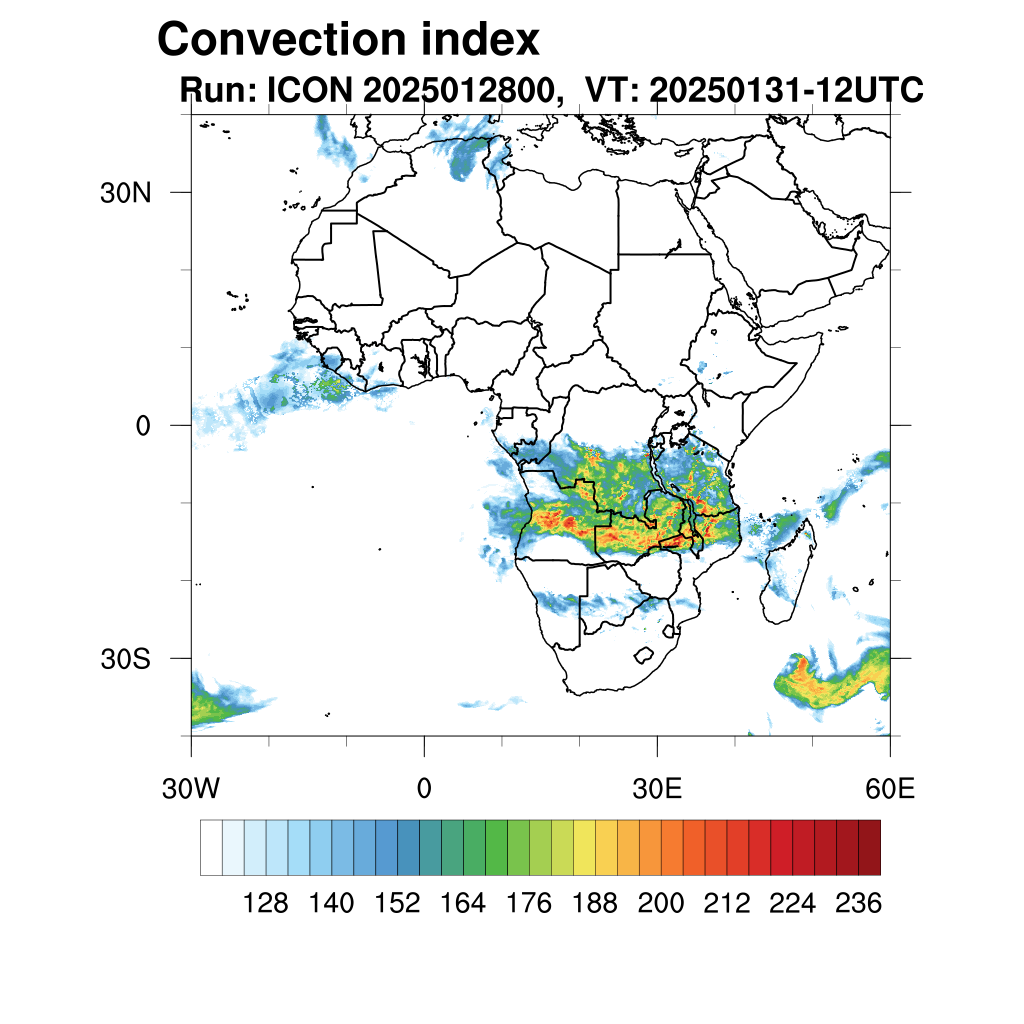 Convection index
Run: ICON 2025012800, VT: 20250131-12UTC

30N
0
30S

30W
0
30E
60E

128 140 152 164 176 188 200 212 224 236